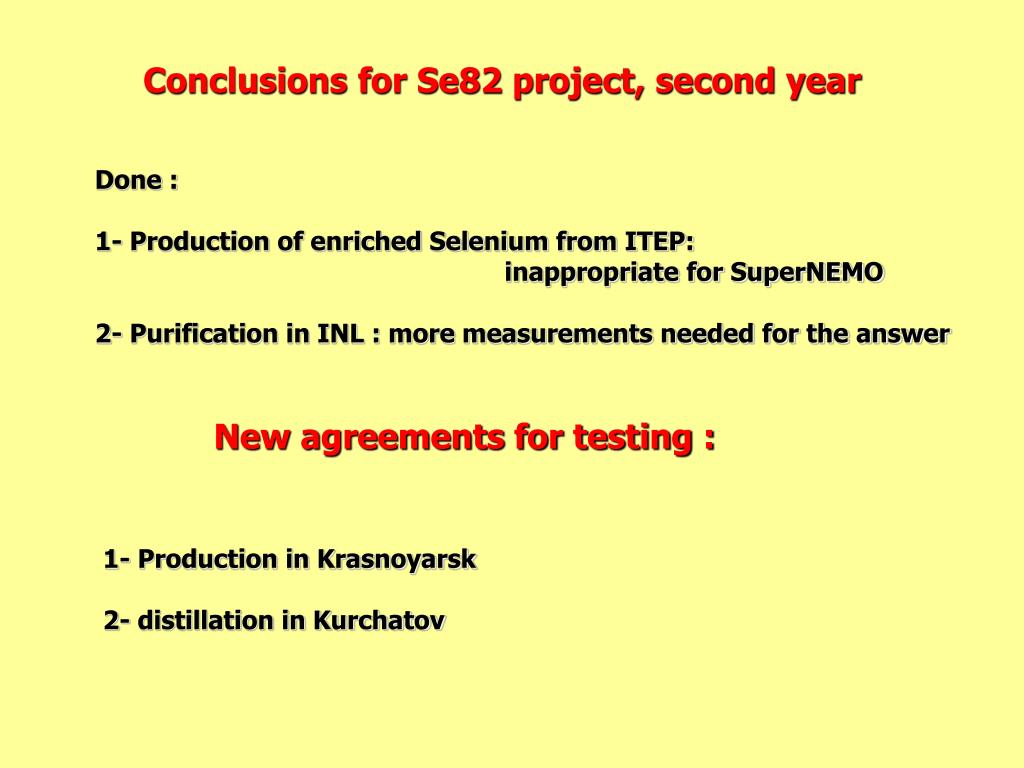 Conclusions for Se82 project, second year

Done :

1- Production of enriched Selenium from ITEP:
inappropriate for SuperNEMO

2- Purification in INL : more measurements needed for the answer

New agreements for testing :

1- Production in Krasnoyarsk

2- distillation in Kurchatov